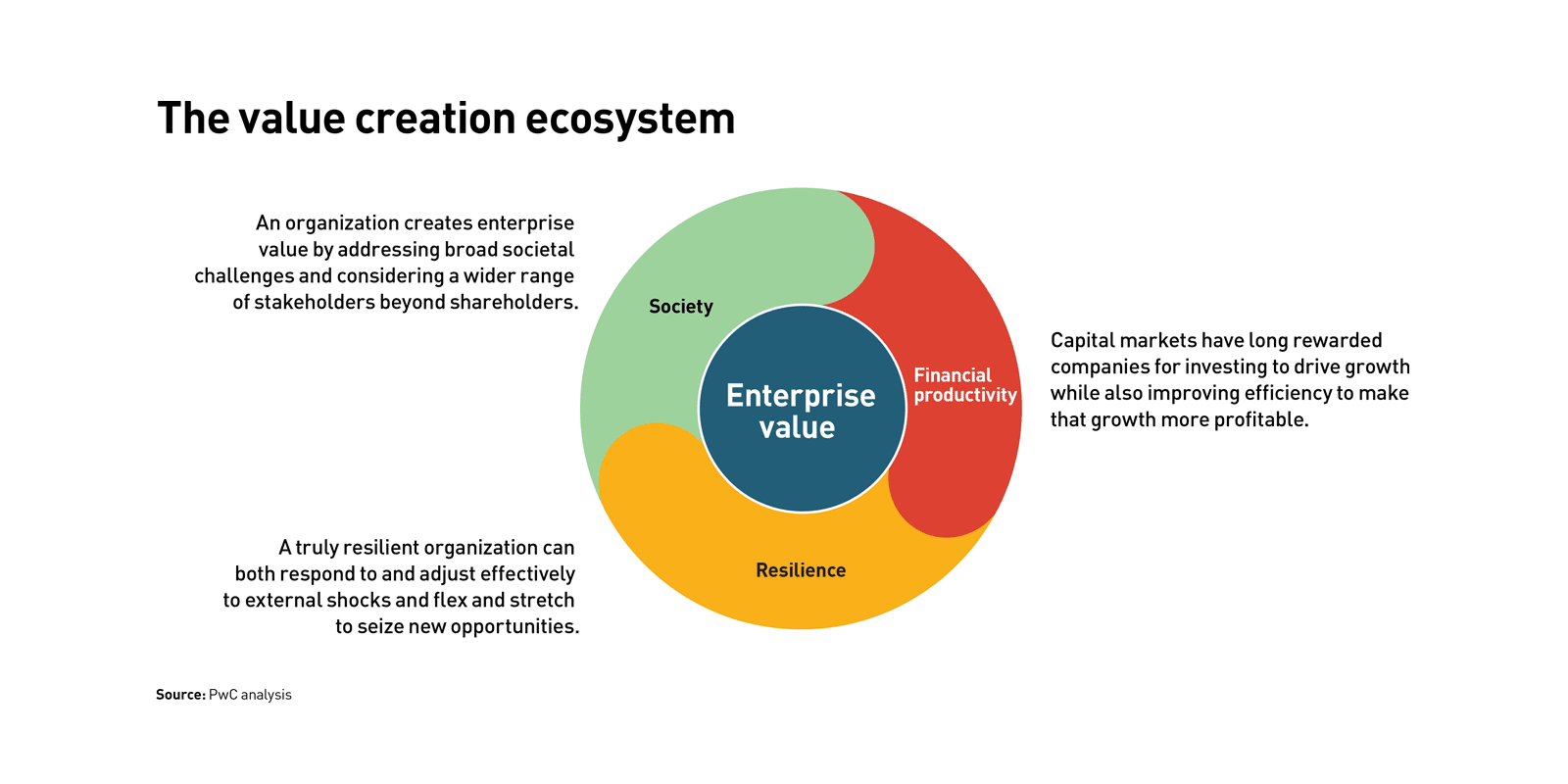 The value creation ecosystem

An organization creates enterprise value by addressing broad societal challenges and considering a wider range of stakeholders beyond shareholders.

Society

Enterprise value

Financial productivity

Capital markets have long rewarded companies for investing to drive growth while also improving efficiency to make that growth more profitable.

A truly resilient organization can both respond to and adjust effectively to external shocks and flex and stretch to seize new opportunities.

Resilience

Source: PwC analysis